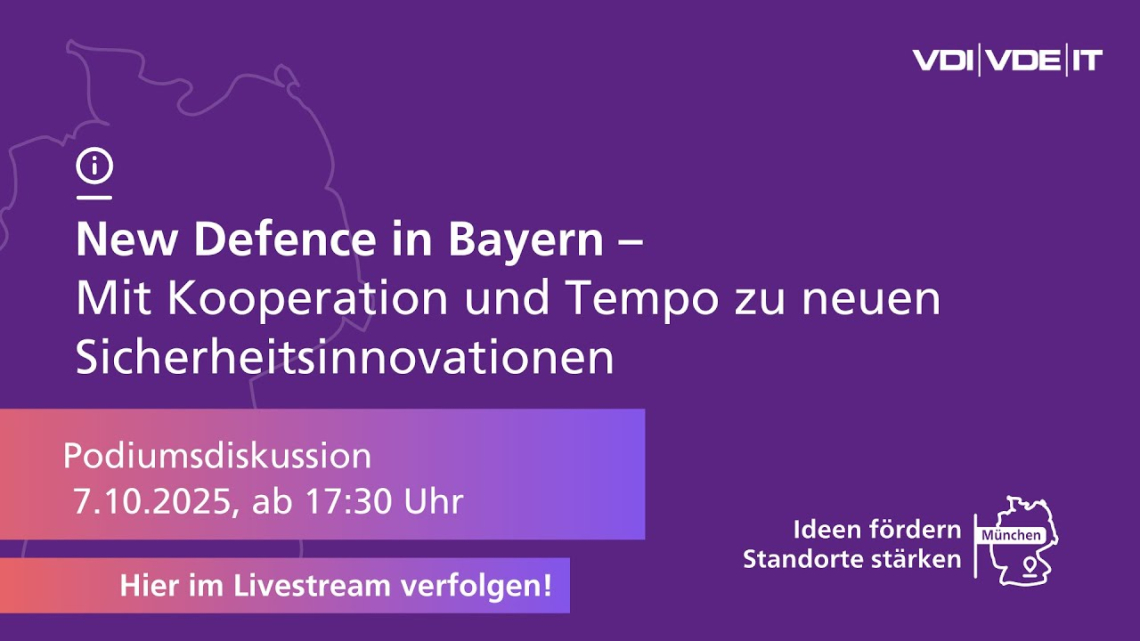 VDI|VDE|IT

New Defence in Bayern –
Mit Kooperation und Tempo zu neuen Sicherheitsinnovationen

Podiumsdiskussion
7.10.2025, ab 17:30 Uhr

Hier im Livestream verfolgen!

Ideen fördern
Standorte stärken

München